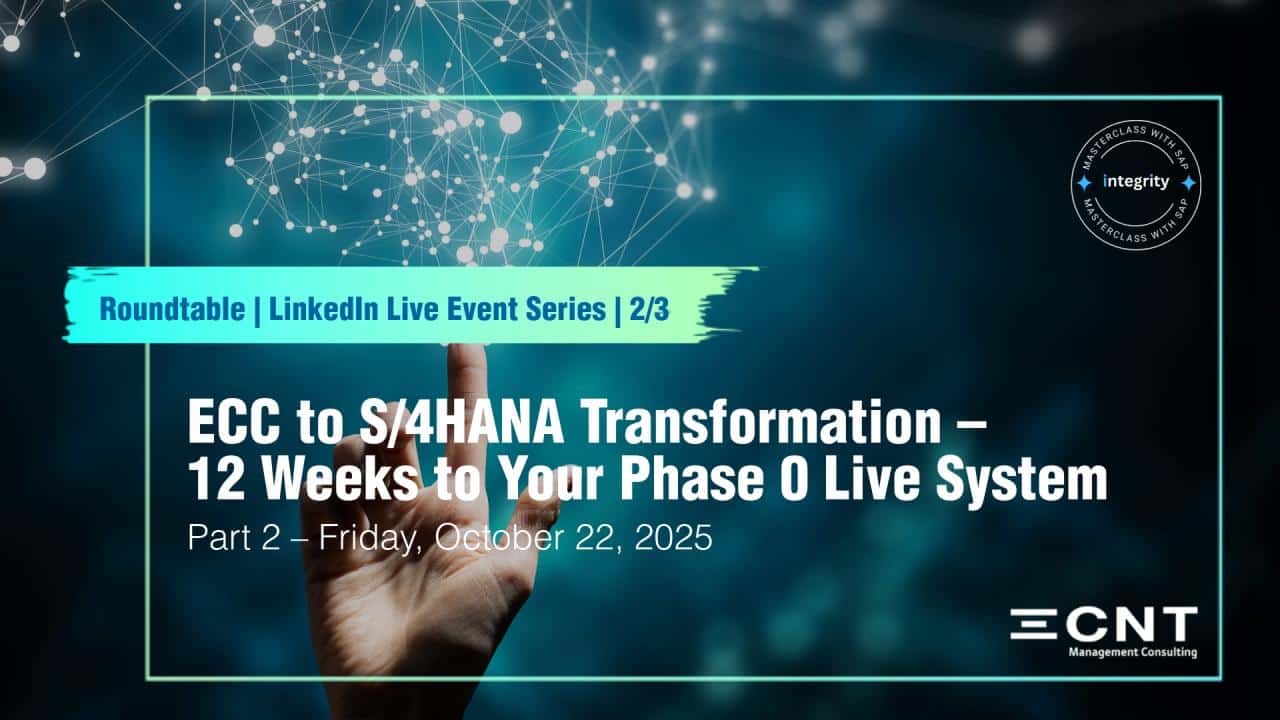 MASTERCLASS WITH SAP
integrity
MASTERCLASS WITH SAP

Roundtable | LinkedIn Live Event Series | 2/3

ECC to S/4HANA Transformation – 12 Weeks to Your Phase 0 Live System

Part 2 – Friday, October 22, 2025

CNT
Management Consulting